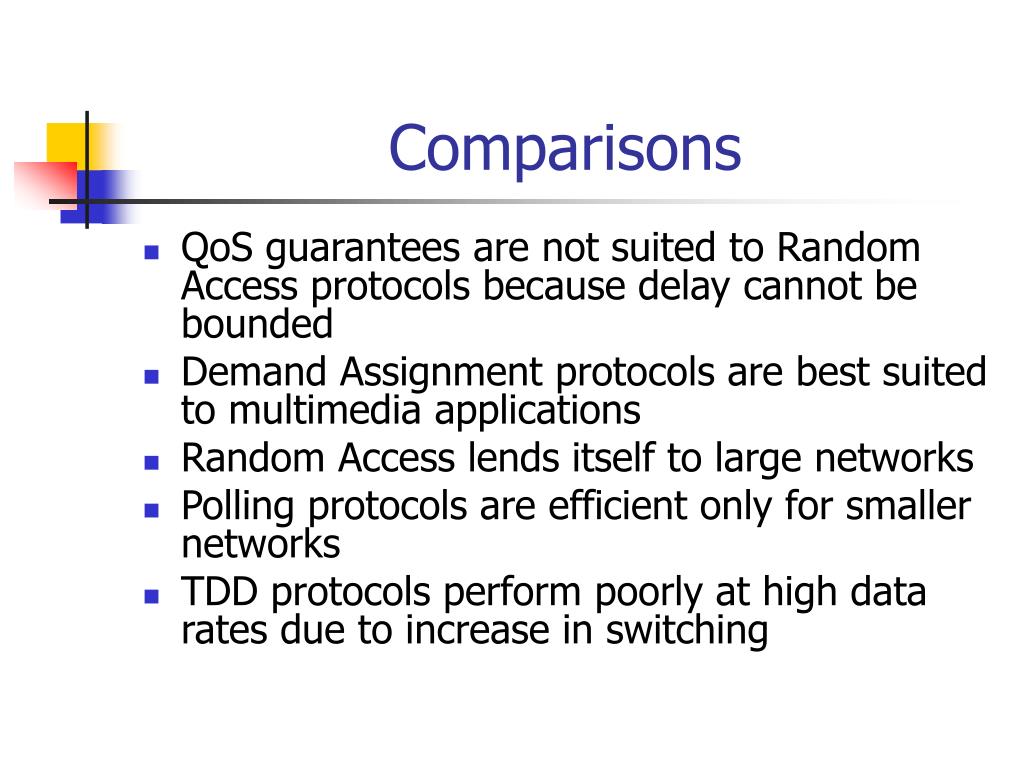 Comparisons

- QoS guarantees are not suited to Random Access protocols because delay cannot be bounded
- Demand Assignment protocols are best suited to multimedia applications
- Random Access lends itself to large networks
- Polling protocols are efficient only for smaller networks
- TDD protocols perform poorly at high data rates due to increase in switching